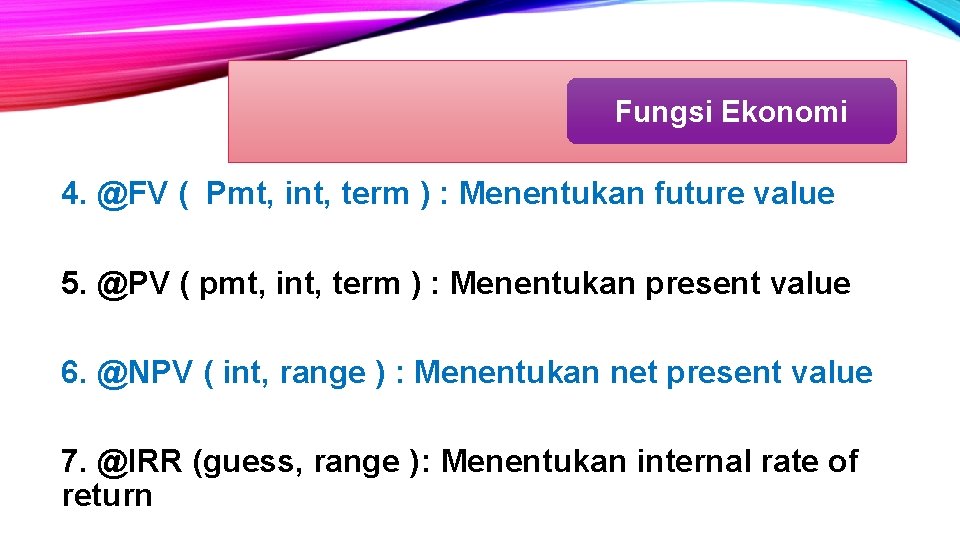 Fungsi Ekonomi

4. @FV ( Pmt, int, term ) : Menentukan future value

5. @PV ( pmt, int, term ) : Menentukan present value

6. @NPV ( int, range ) : Menentukan net present value

7. @IRR (guess, range ): Menentukan internal rate of return